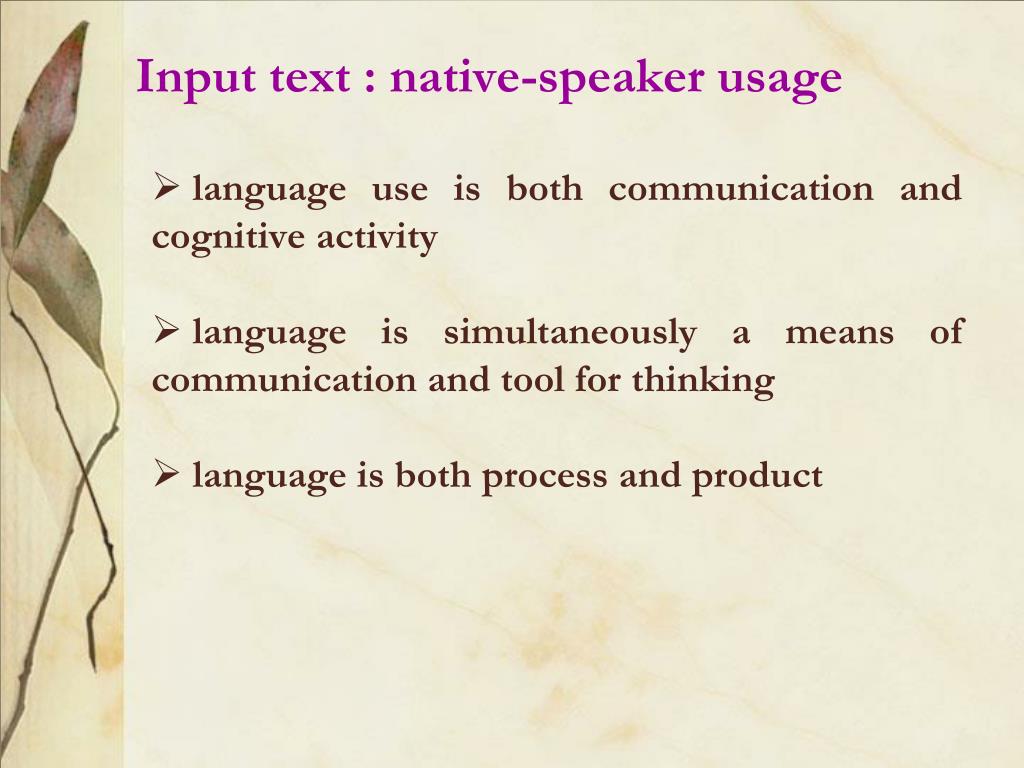 Input text : native-speaker usage

➢ language use is both communication and cognitive activity

➢ language is simultaneously a means of communication and tool for thinking

➢ language is both process and product